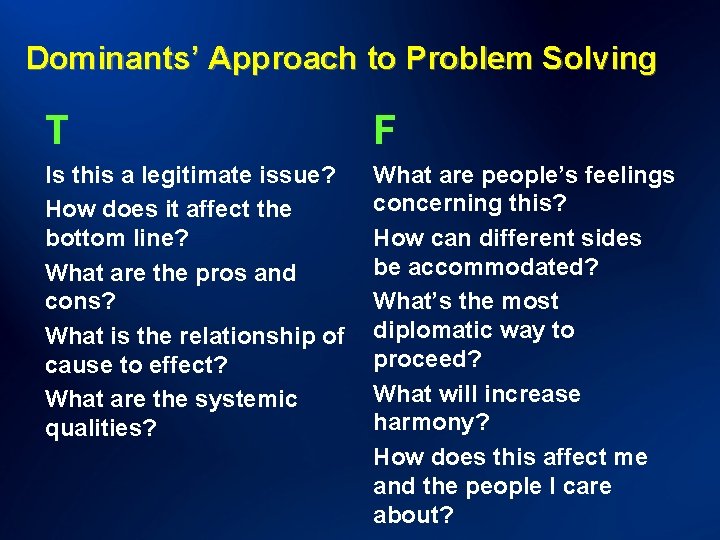 Dominants’ Approach to Problem Solving

T

Is this a legitimate issue?

How does it affect the bottom line?

What are the pros and cons?

What is the relationship of cause to effect?

What are the systemic qualities?

F

What are people’s feelings concerning this?

How can different sides be accommodated?

What’s the most diplomatic way to proceed?

What will increase harmony?

How does this affect me and the people I care about?